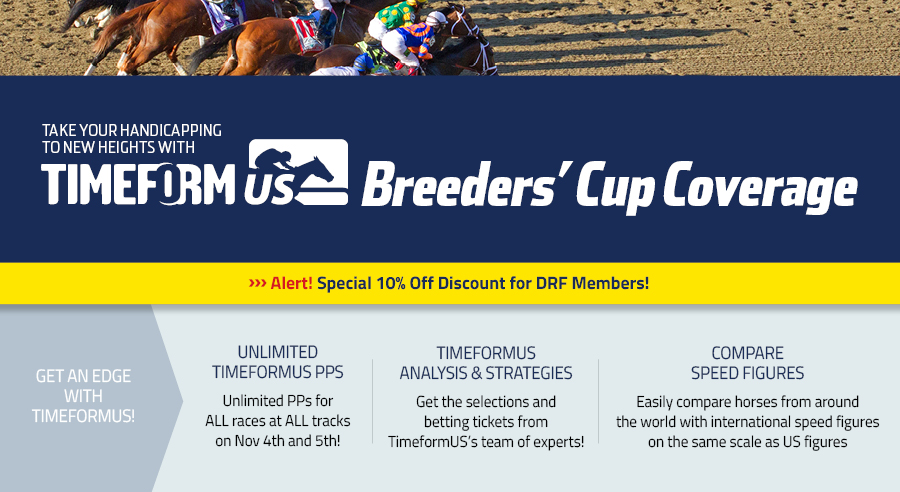 TAKE YOUR HANDICAPPING TO NEW HEIGHTS WITH

TIMEFORM US Breeders' Cup Coverage

››› Alert! Special 10% Off Discount for DRF Members!

GET AN EDGE WITH TIMEFORMUS!

UNLIMITED TIMEFORMUS PPS

Unlimited PPs for ALL races at ALL tracks on Nov 4th and 5th!

TIMEFORMUS ANALYSIS & STRATEGIES

Get the selections and betting tickets from TimeformUS's team of experts!

COMPARE SPEED FIGURES

Easily compare horses from around the world with international speed figures on the same scale as US figures